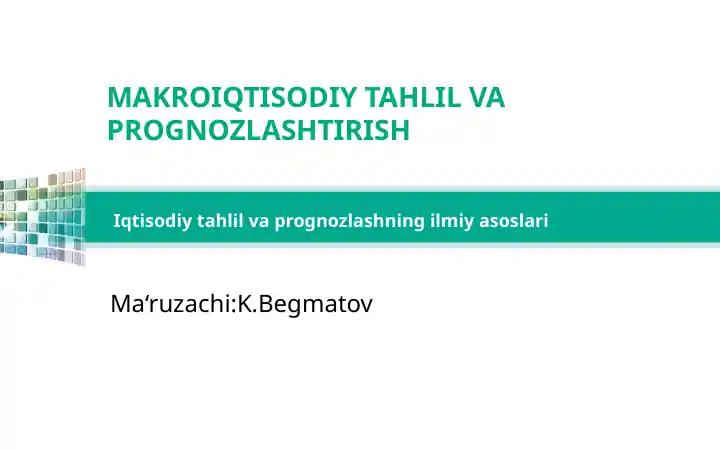 MAKROIQTISODIY TAHLIL VA PROGNOZLASHTIRISH

Iqtisodiy tahlil va prognozlashning ilmiy asoslari

Ma‘ruzachi:K.Begmatov